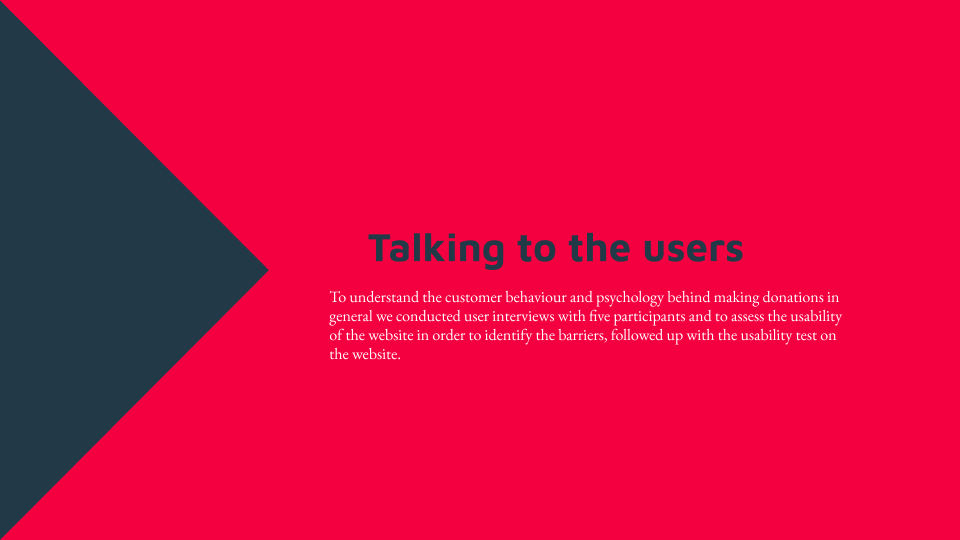 Talking to the users

To understand the customer behaviour and psychology behind making donations in general we conducted user interviews with five participants and to assess the usability of the website in order to identify the barriers, followed up with the usability test on the website.